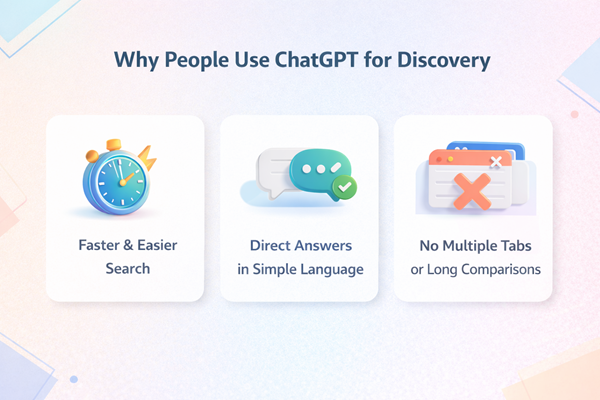 Why People Use ChatGPT for Discovery

Faster & Easier Search

Direct Answers in Simple Language

No Multiple Tabs or Long Comparisons